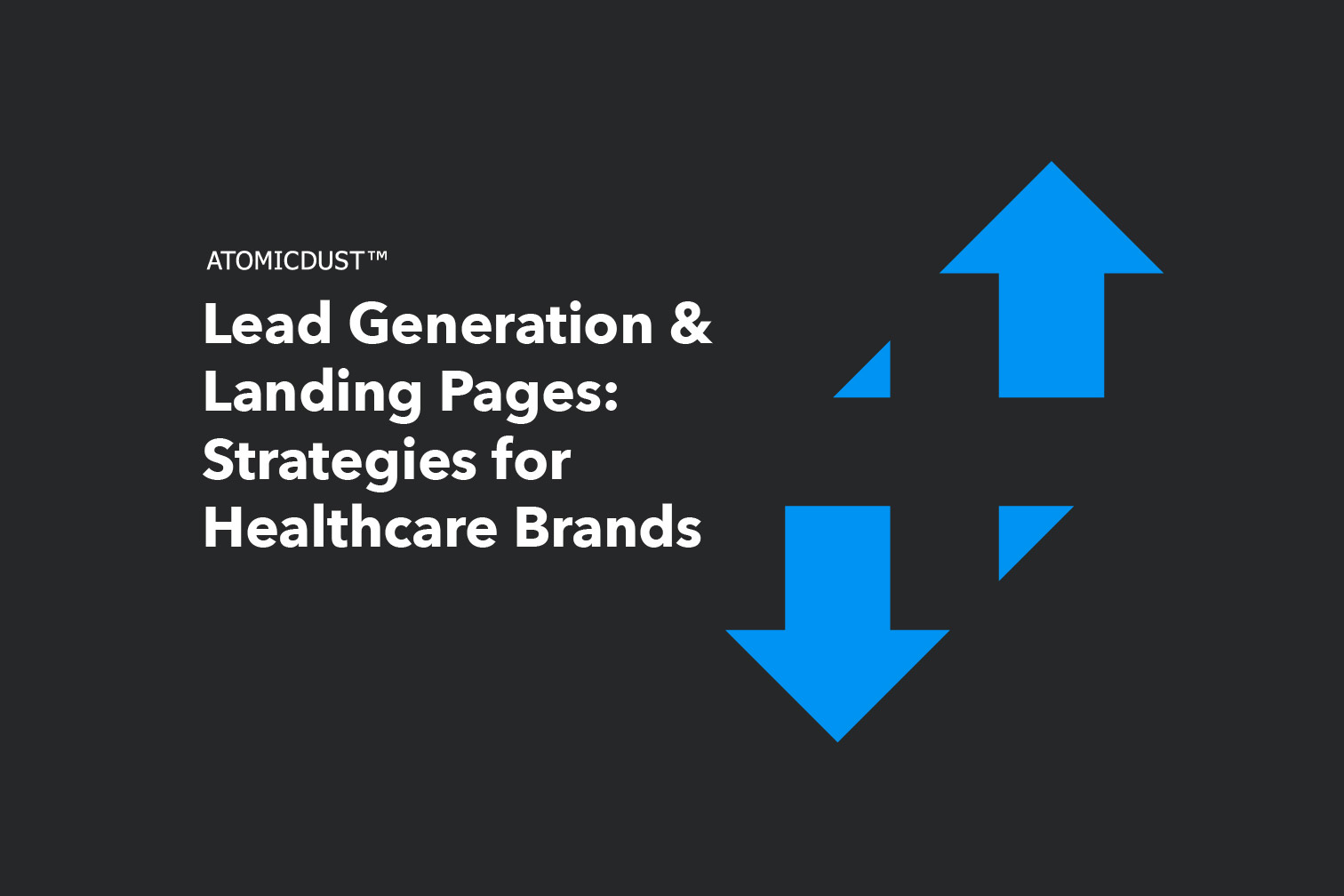 ATOMICDUST™

Lead Generation & Landing Pages: Strategies for Healthcare Brands